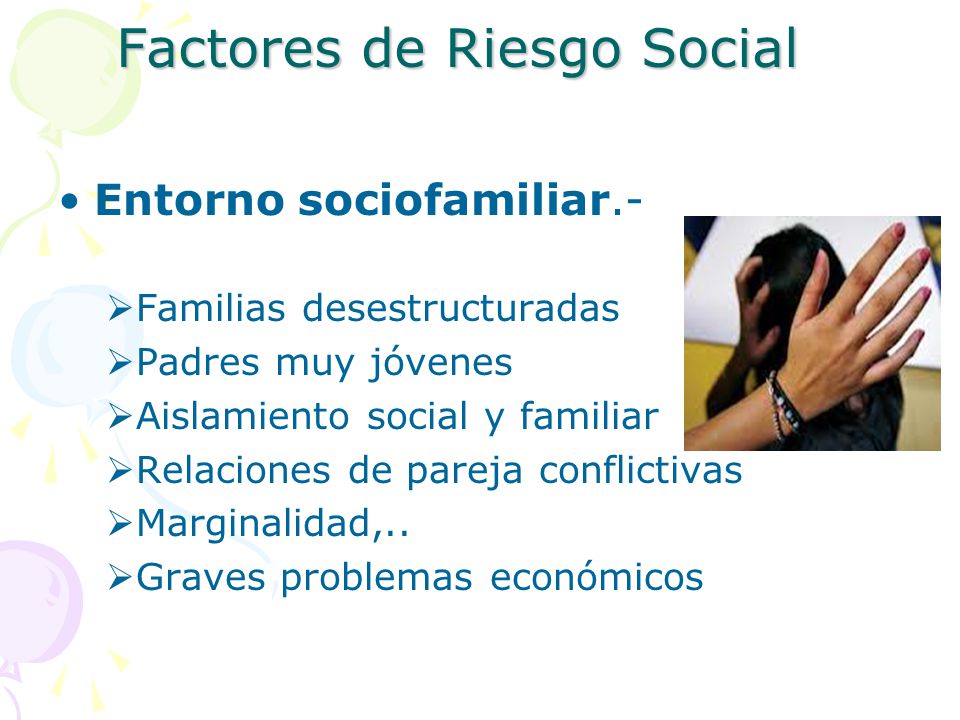 Factores de Riesgo Social

• Entorno sociofamiliar.-

➢Familias desestructuradas
➢Padres muy jóvenes
➢Aislamiento social y familiar
➢Relaciones de pareja conflictivas
➢Marginalidad,..
➢Graves problemas económicos